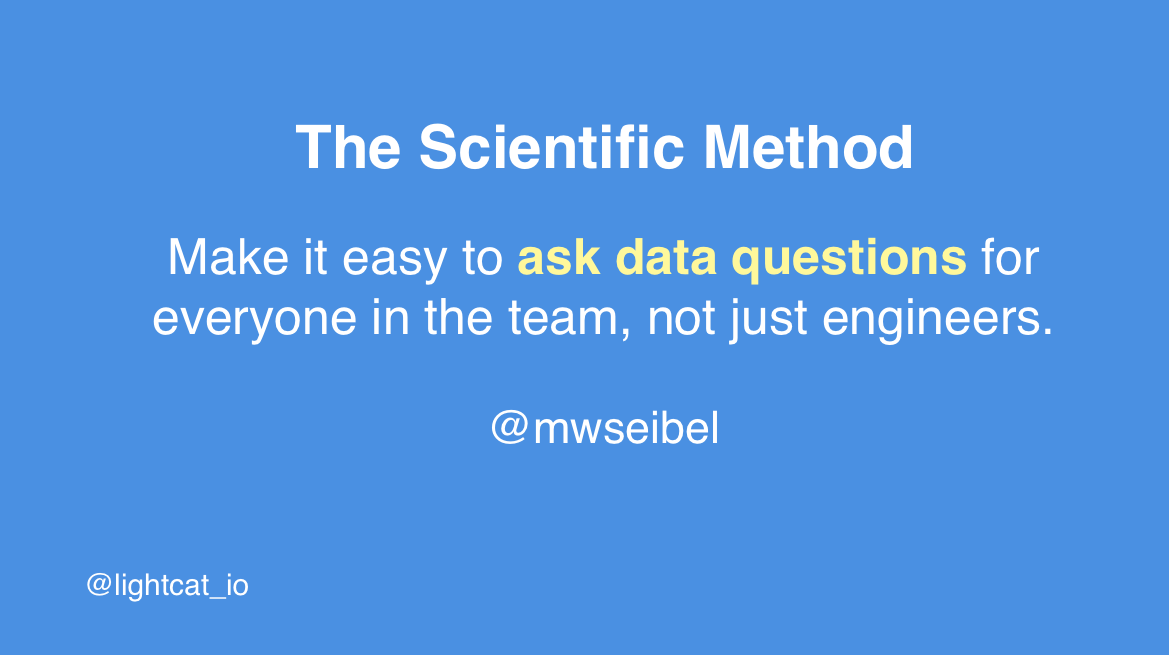 The Scientific Method

Make it easy to ask data questions for everyone in the team, not just engineers.

@mwseibel

@lightcat_io